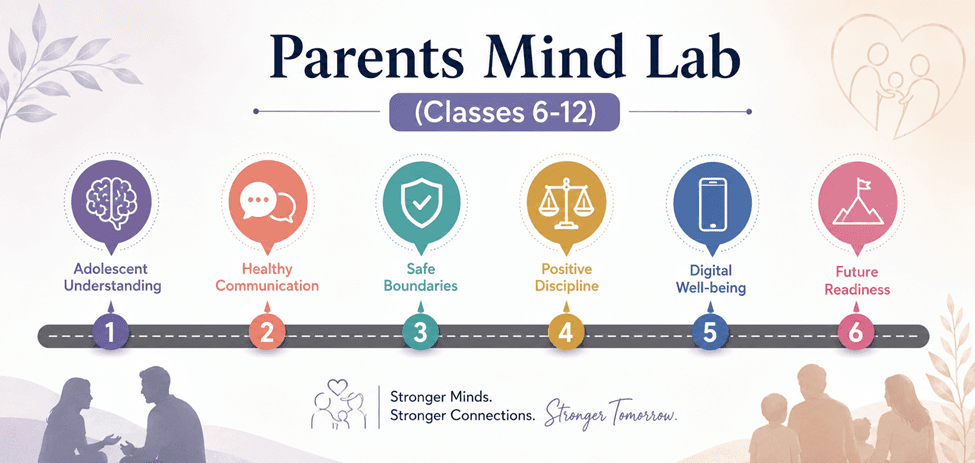 Parents Mind Lab

(Classes 6-12)

Adolescent Understanding

Healthy Communication

Safe Boundaries

Positive Discipline

Digital Well-being

Future Readiness

1

2

3

4

5

6

Stronger Minds.
Stronger Connections. Stronger Tomorrow.